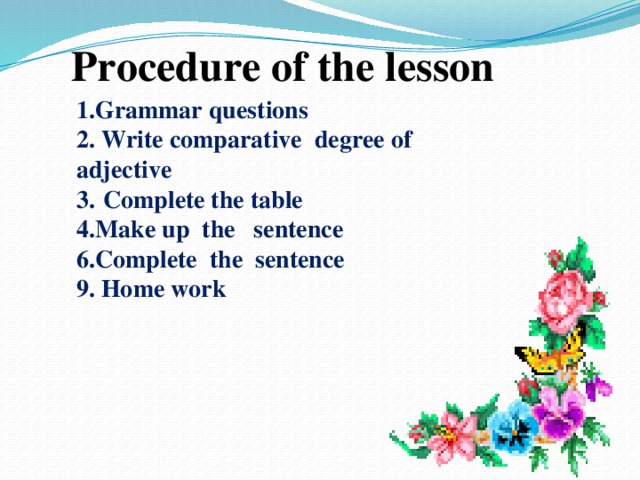 Procedure of the lesson

1.Grammar questions
2. Write comparative degree of adjective
3. Complete the table
4.Make up the sentence
6.Complete the sentence
9. Home work